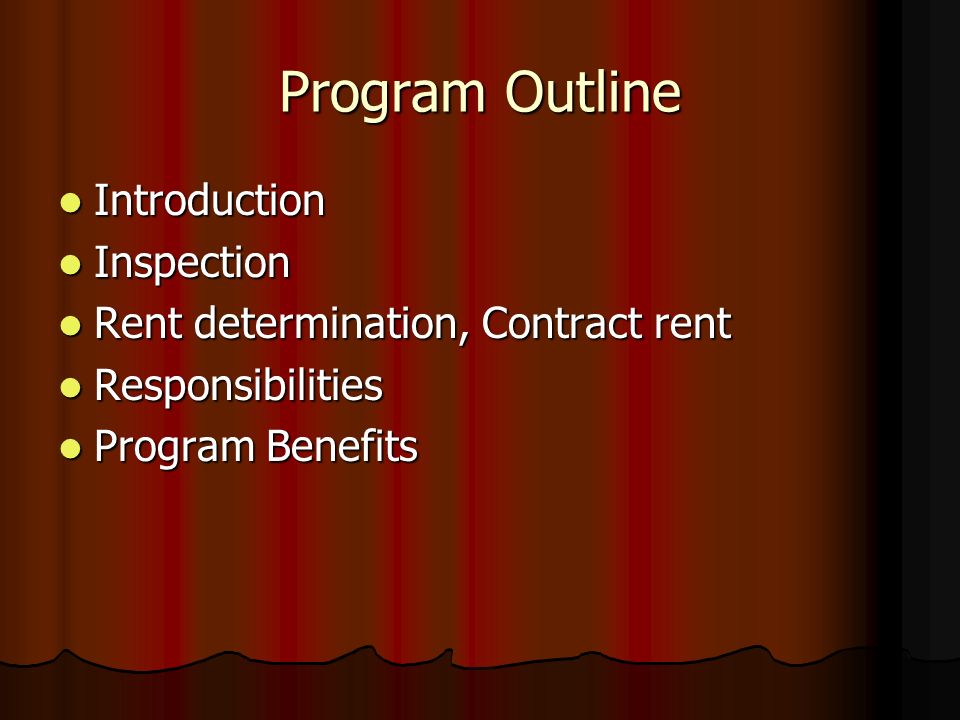 Program Outline

- Introduction
- Inspection
- Rent determination, Contract rent
- Responsibilities
- Program Benefits